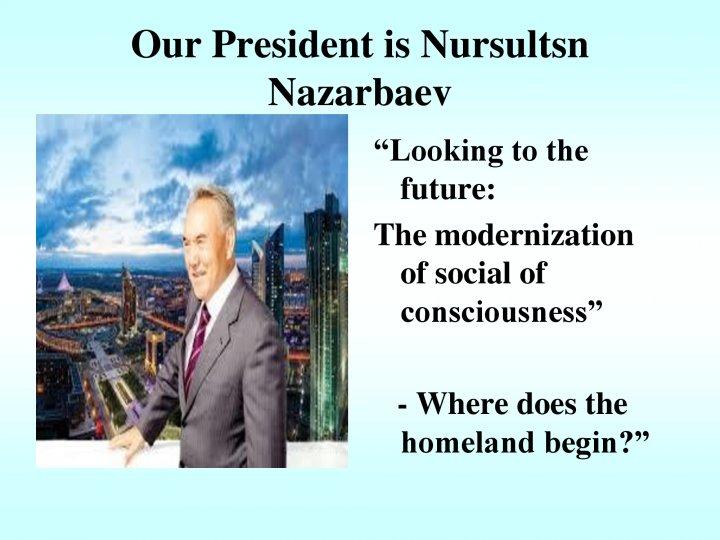 Our President is Nursultsn Nazarbaev

“Looking to the future:

The modernization of social of consciousness”

- Where does the homeland begin?”